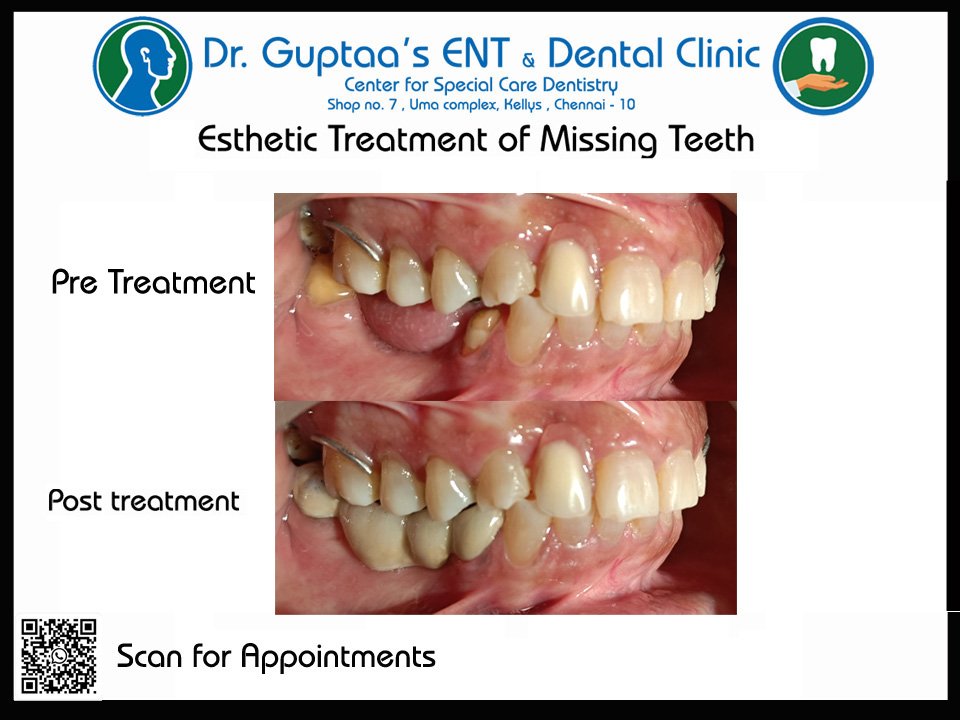 Dr. Guptaa's ENT & Dental Clinic
Center for Special Care Dentistry
Shop no. 7 , Uma complex, Kellys , Chennai - 10

Esthetic Treatment of Missing Teeth

Pre Treatment

Post treatment

Scan for Appointments